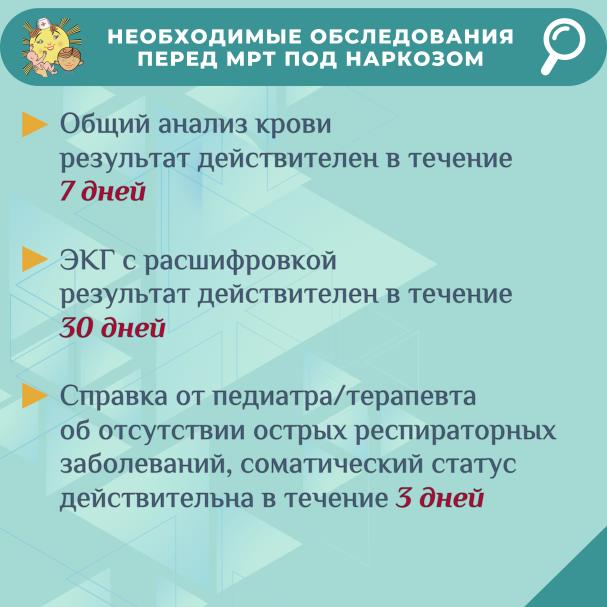 НЕОБХОДИМЫЕ ОБСЛЕДОВАНИЯ ПЕРЕД МРТ ПОД НАРКОЗОМ

Общий анализ крови
результат действителен в течение
7 дней

ЭКГ с расшифровкой
результат действителен в течение
30 дней

Справка от педиатра/терапевта
об отсутствии острых респираторных заболеваний, соматический статус
действительна в течение 3 дней